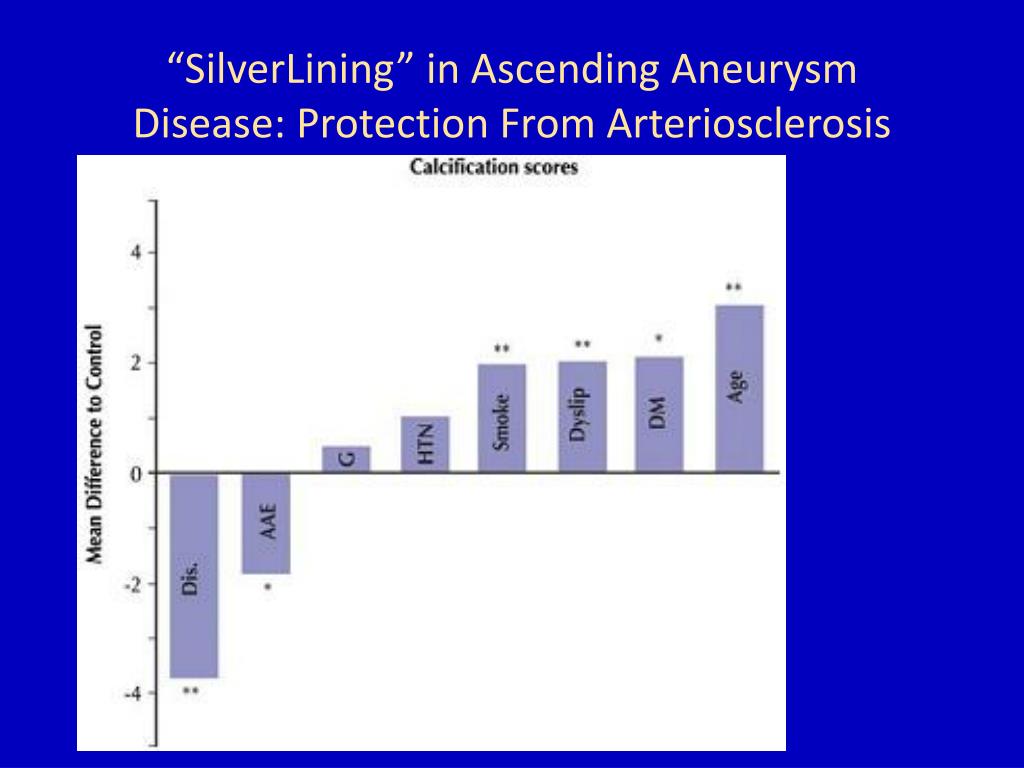 “SilverLining” in Ascending Aneurysm Disease: Protection From Arteriosclerosis

Calcification scores

Mean Difference to Control

4
2
0
-2
-4

Dis.
**
AAE
*
G
HTN
**
Smoke
**
Dyslip
*
DM
**
Age